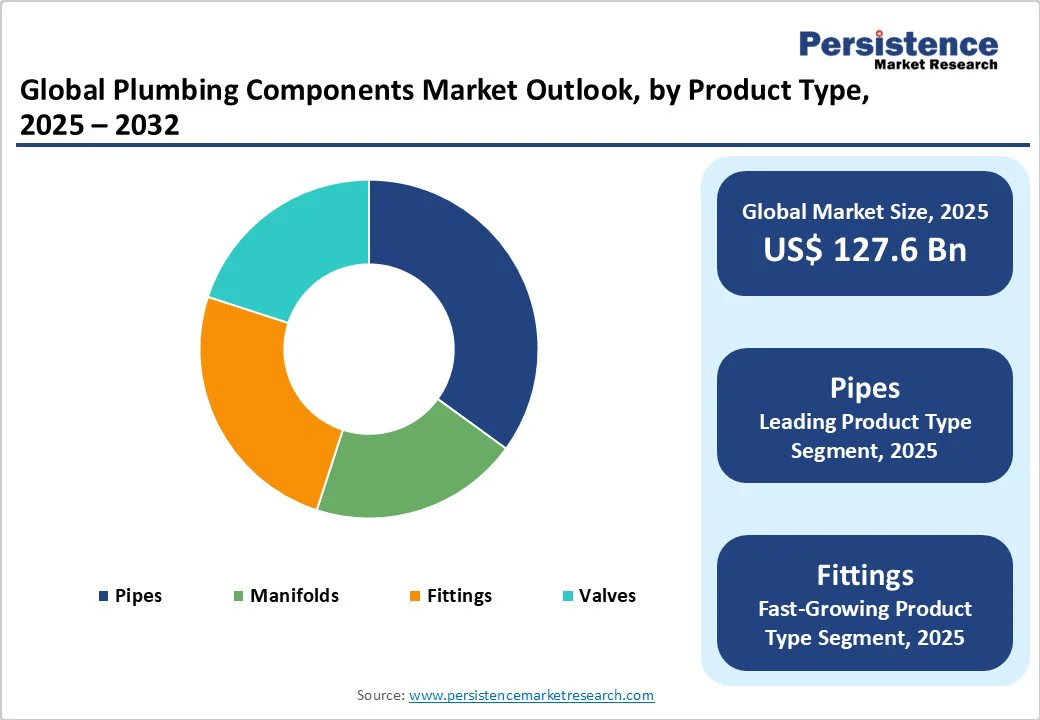 Persistence
Market Research

Global Plumbing Components Market Outlook, by Product Type, 2025 – 2032

Pipes
Manifolds
Fittings
Valves

Global Market Size, 2025
US$ 127.6 Bn

Pipes
Leading Product Type Segment, 2025

Fittings
Fast-Growing Product Type Segment, 2025

Source: www.persistencemarketresearch.com